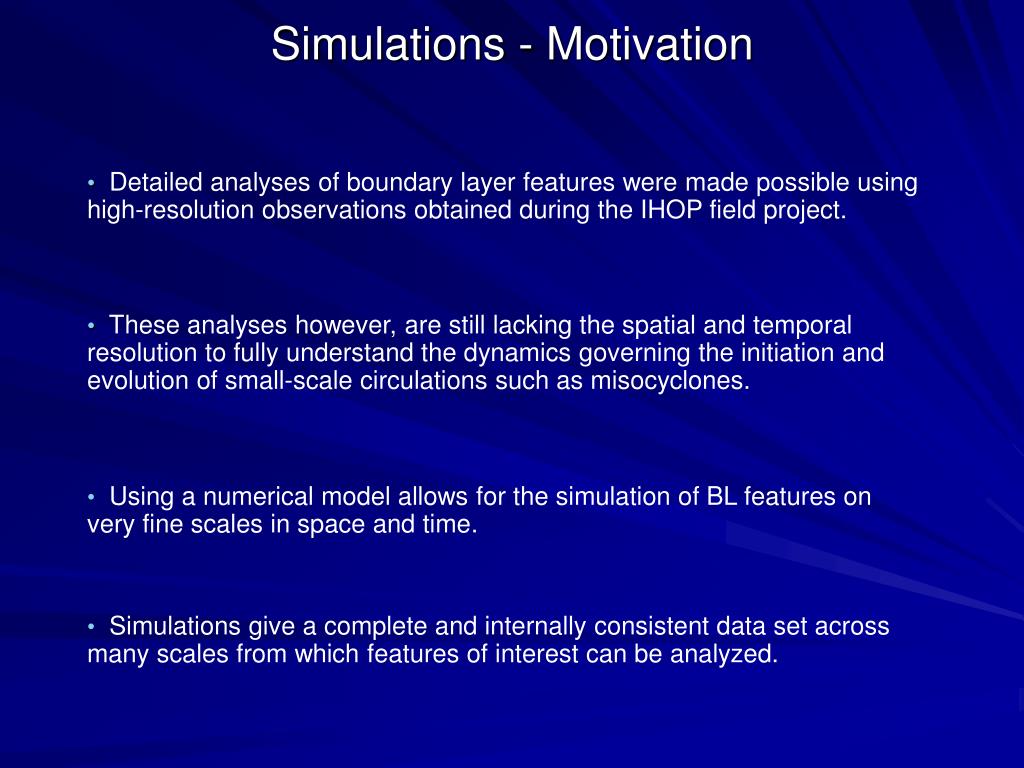 Simulations - Motivation

• Detailed analyses of boundary layer features were made possible using high-resolution observations obtained during the IHOP field project.

• These analyses however, are still lacking the spatial and temporal resolution to fully understand the dynamics governing the initiation and evolution of small-scale circulations such as misocyclones.

• Using a numerical model allows for the simulation of BL features on very fine scales in space and time.

• Simulations give a complete and internally consistent data set across many scales from which features of interest can be analyzed.